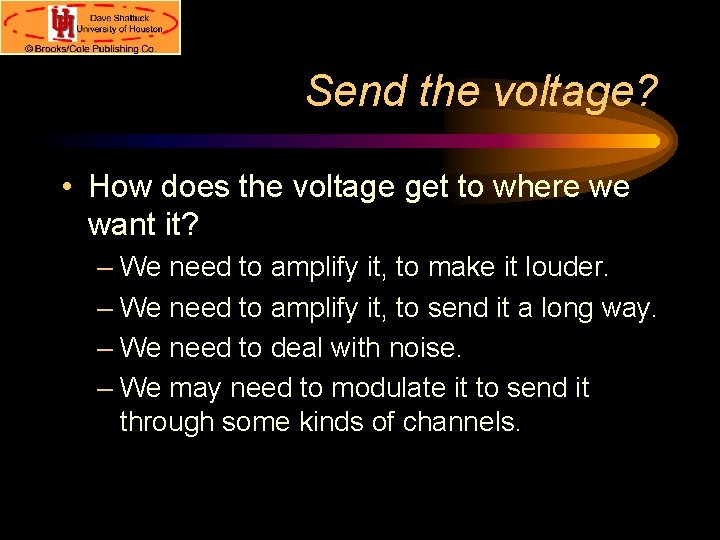 UH
Dave Shattuck
University of Houston
© Brooks/Cole Publishing Co.

Send the voltage?

• How does the voltage get to where we want it?
– We need to amplify it, to make it louder.
– We need to amplify it, to send it a long way.
– We need to deal with noise.
– We may need to modulate it to send it through some kinds of channels.